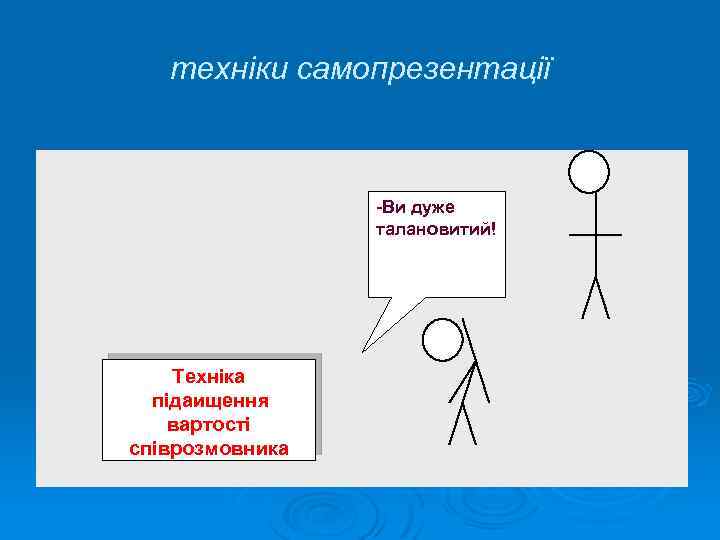 техніки самопрезентації

-Ви дуже талановитий!

Техніка підаищення вартості співрозмовника